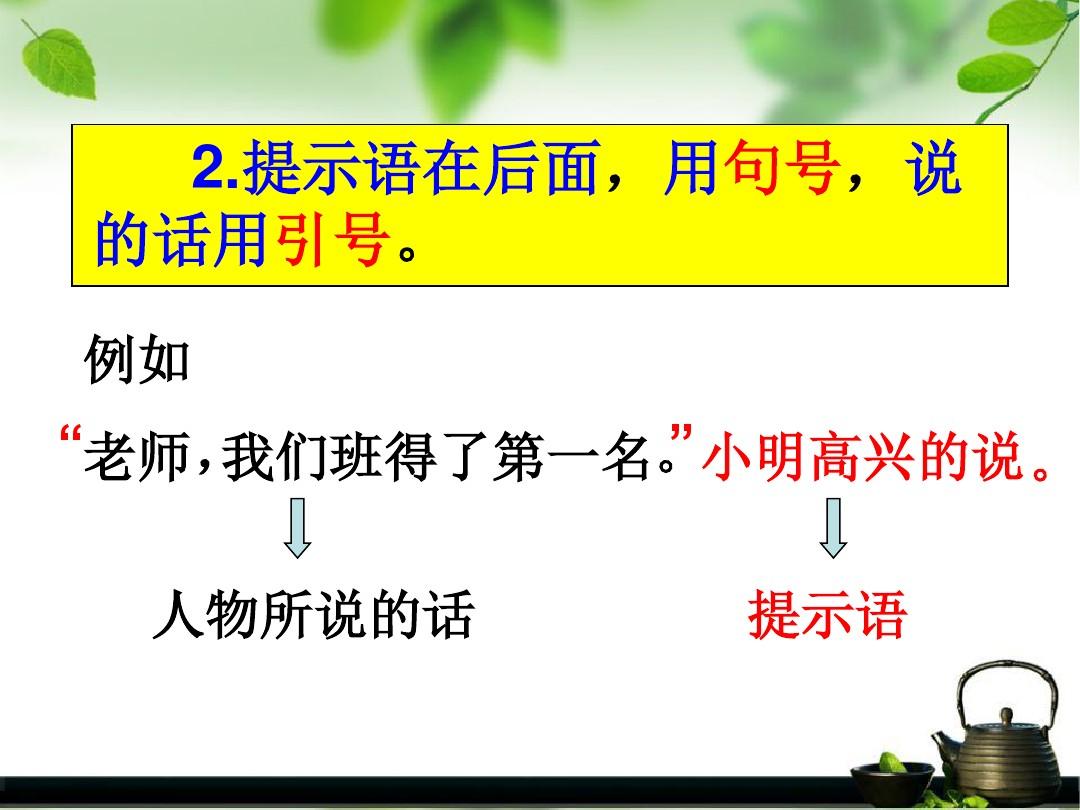 2.提示语在后面，用句号，说的话用引号。

例如

“老师，我们班得了第一名。”小明高兴的说。

人物所说的话

提示语